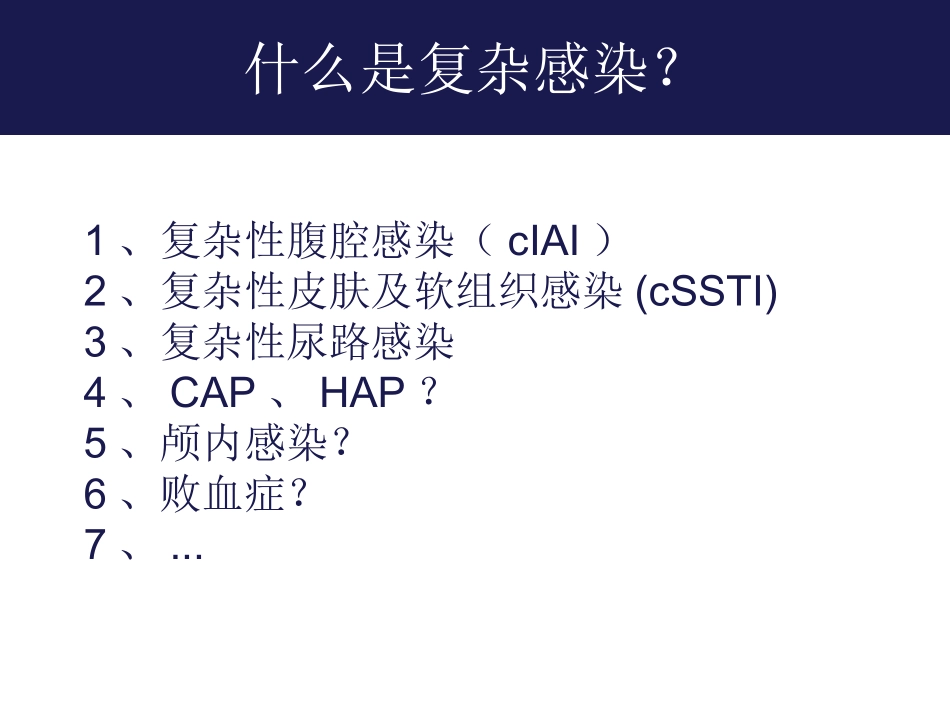 什么是复杂感染?

1、复杂性腹腔感染( cIAI )
2、复杂性皮肤及软组织感染 (cSSTI)
3、复杂性尿路感染
4、 CAP 、 HAP ?
5、颅内感染?
6、败血症?
7、 ...